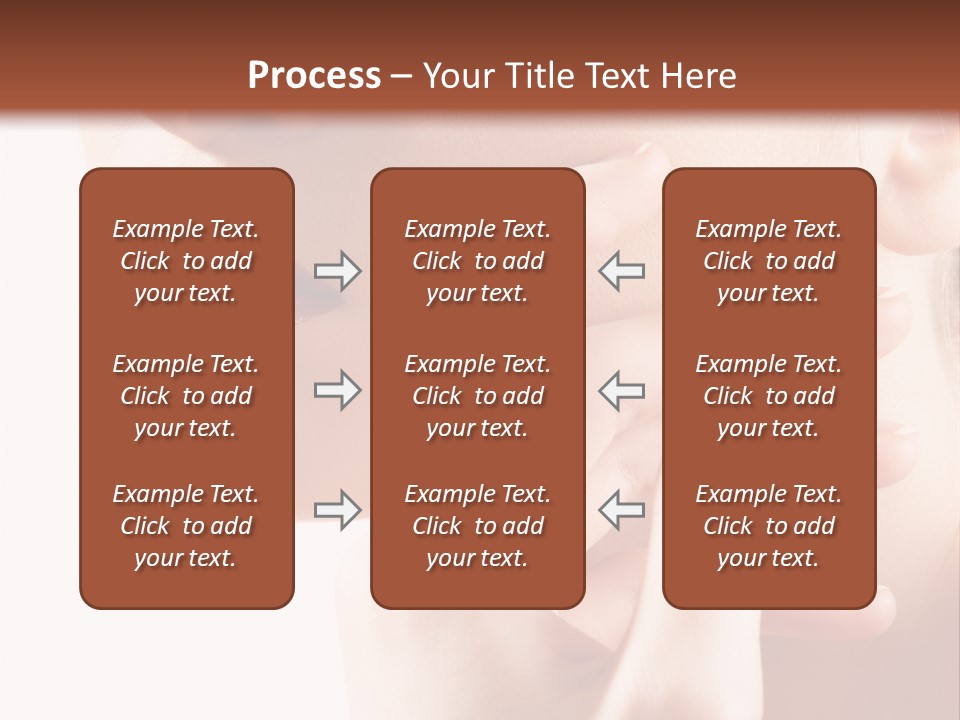 Process – Your Title Text Here

Example Text. Click to add your text.

Example Text. Click to add your text.

Example Text. Click to add your text.

Example Text. Click to add your text.

Example Text. Click to add your text.

Example Text. Click to add your text.

Example Text. Click to add your text.

Example Text. Click to add your text.

Example Text. Click to add your text.